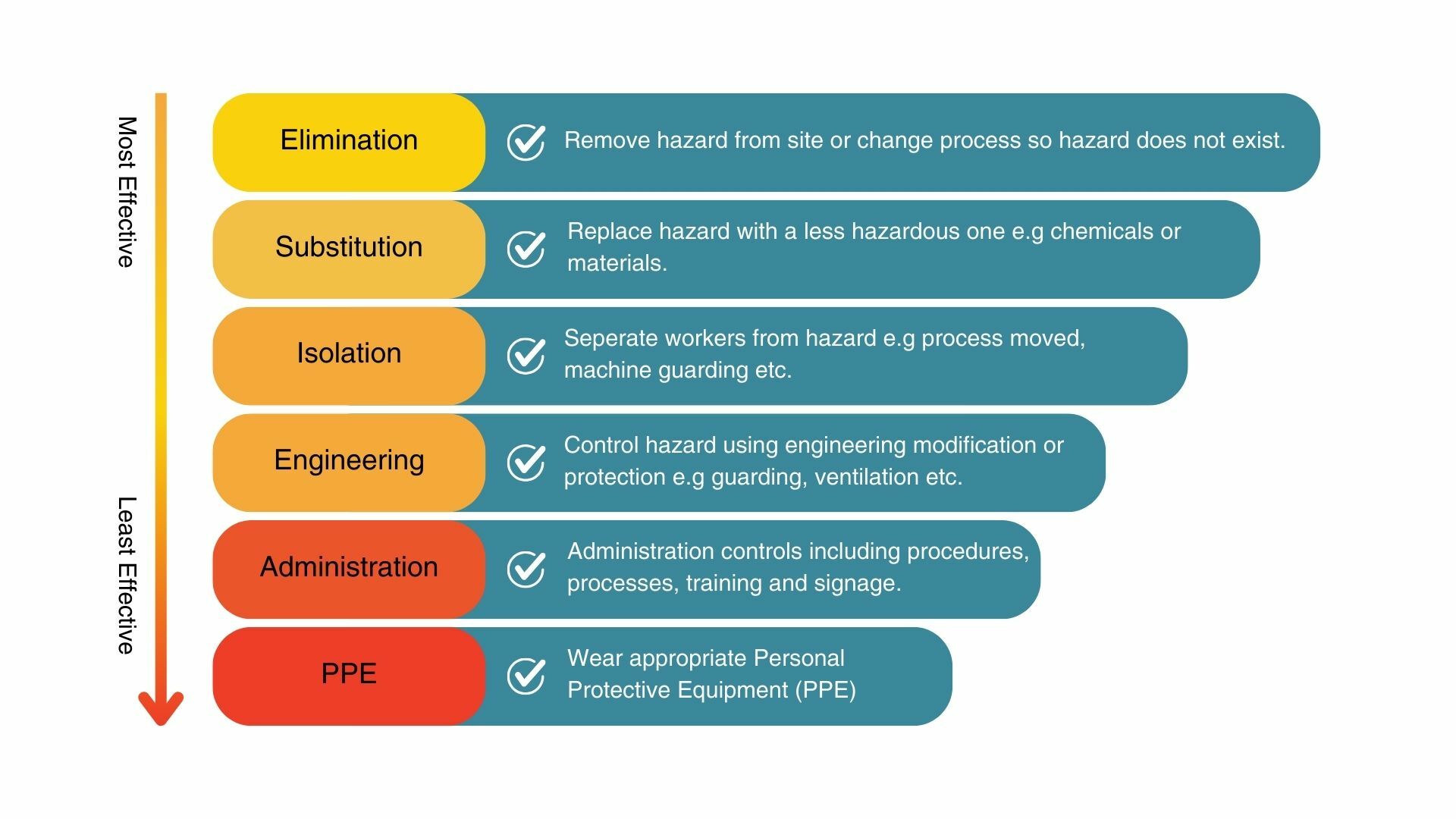 Most Effective

Least Effective

Elimination
Remove hazard from site or change process so hazard does not exist.

Substitution
Replace hazard with a less hazardous one e.g chemicals or materials.

Isolation
Seperate workers from hazard e.g process moved, machine guarding etc.

Engineering
Control hazard using engineering modification or protection e.g guarding, ventilation etc.

Administration
Administration controls including procedures, processes, training and signage.

PPE
Wear appropriate Personal Protective Equipment (PPE)